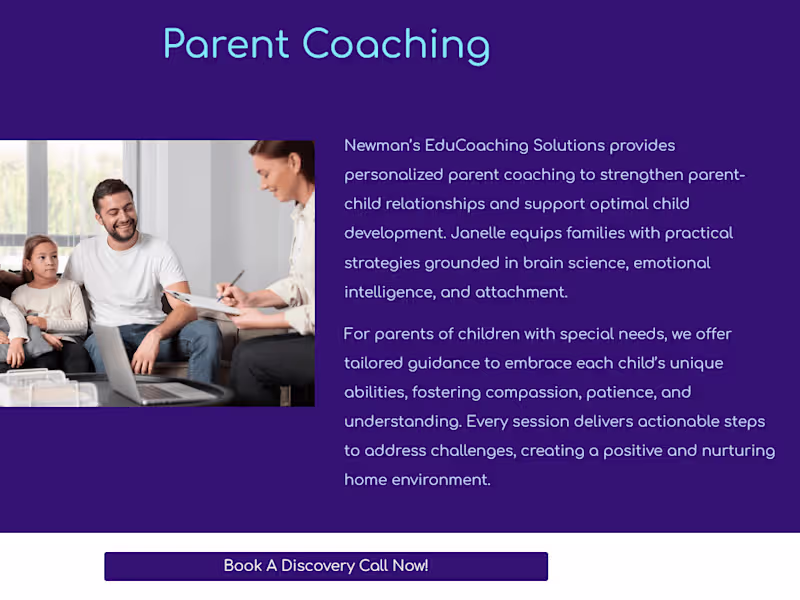 Parent Coaching

Newman's EduCoaching Solutions provides personalized parent coaching to strengthen parent-child relationships and support optimal child development. Janelle equips families with practical strategies grounded in brain science, emotional intelligence, and attachment.

For parents of children with special needs, we offer tailored guidance to embrace each child's unique abilities, fostering compassion, patience, and understanding. Every session delivers actionable steps to address challenges, creating a positive and nurturing home environment.

Book A Discovery Call Now!